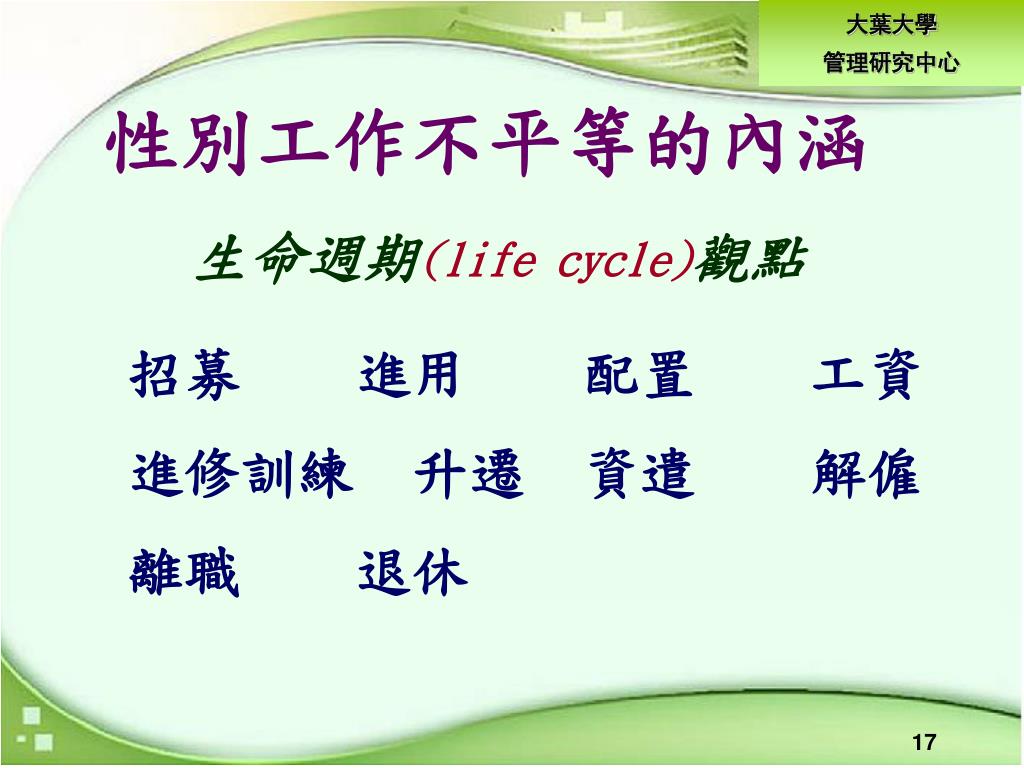 大葉大學
管理研究中心

性別工作不平等的內涵

生命週期(life cycle)觀點

招募　進用　配置　工資
進修訓練　升遷　資遣　解僱
離職　退休

17